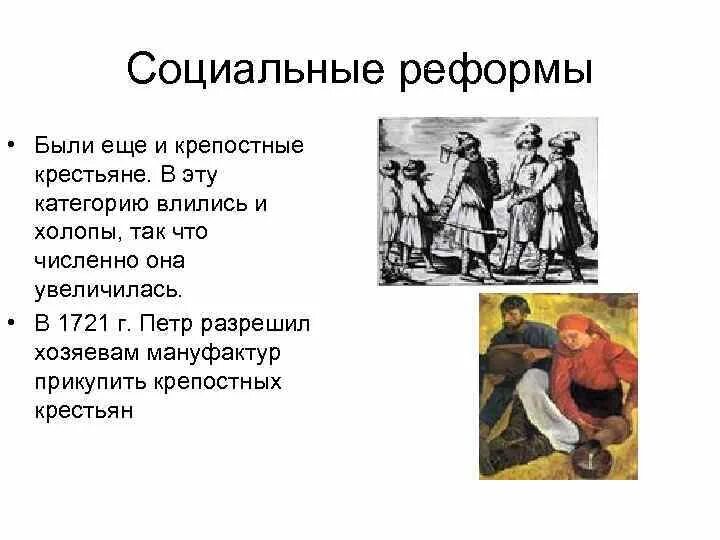 Социальные реформы

• Были еще и крепостные крестьяне. В эту категорию влились и холопы, так что численно она увеличилась.
• В 1721 г. Петр разрешил хозяевам мануфактур прикупить крепостных крестьян